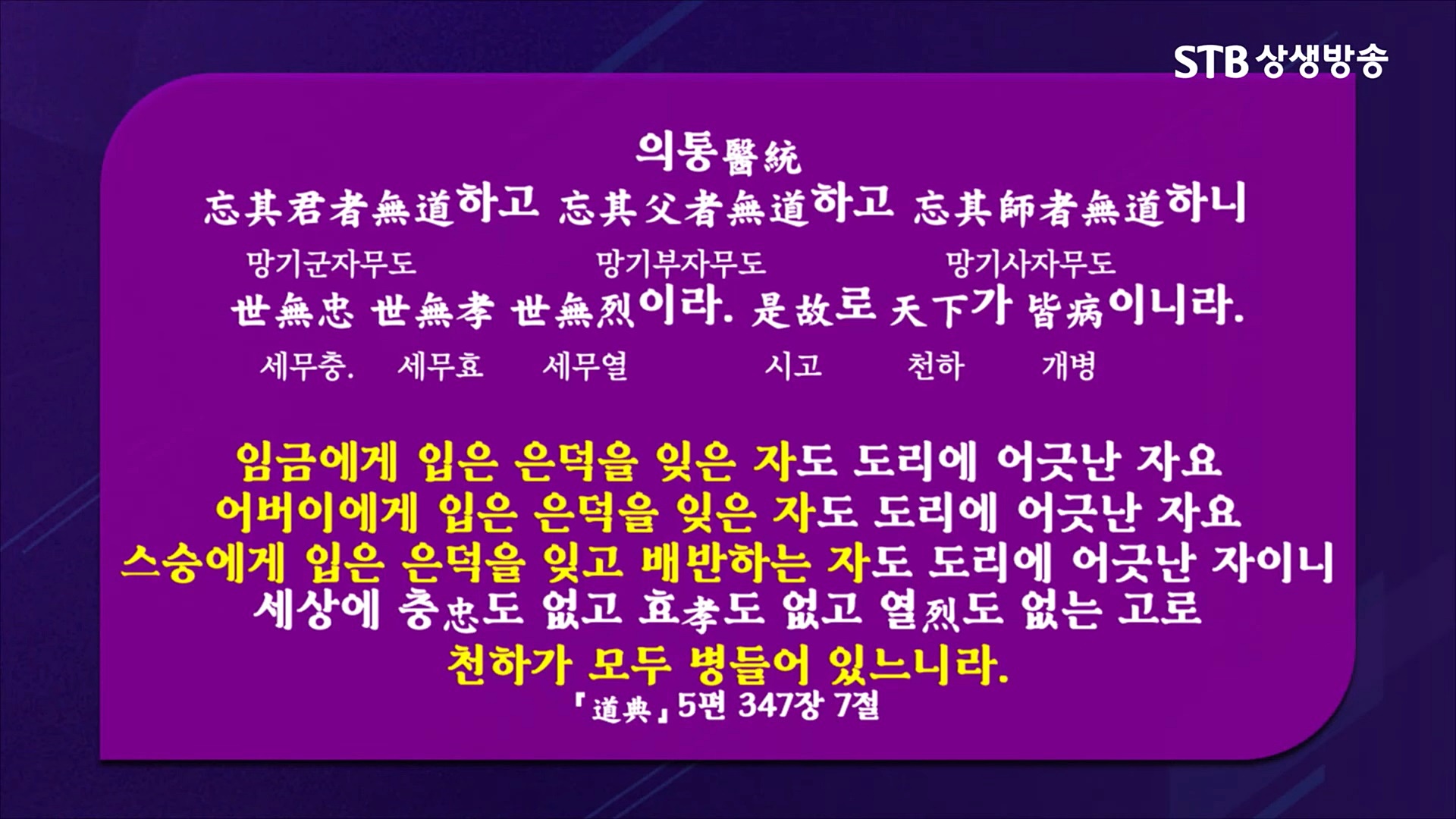 STB 상생방송

의통醫統

忘其君者無道하고 忘其父者無道하고 忘其師者無道하니
망기군자무도 망기부자무도 망기사자무도

世無忠 世無孝 世無烈이라. 是故로 天下가 皆病이니라.
세무충. 세무효 세무열 시고 천하 개병

임금에게 입은 은덕을 잊은 자도 도리에 어긋난 자요
어버이에게 입은 은덕을 잊은 자도 도리에 어긋난 자요
스승에게 입은 은덕을 잊고 배반하는 자도 도리에 어긋난 자이니
세상에 충忠도 없고 효孝도 없고 열烈도 없는 고로
천하가 모두 병들어 있느니라.

「道典」 5편 347장 7절